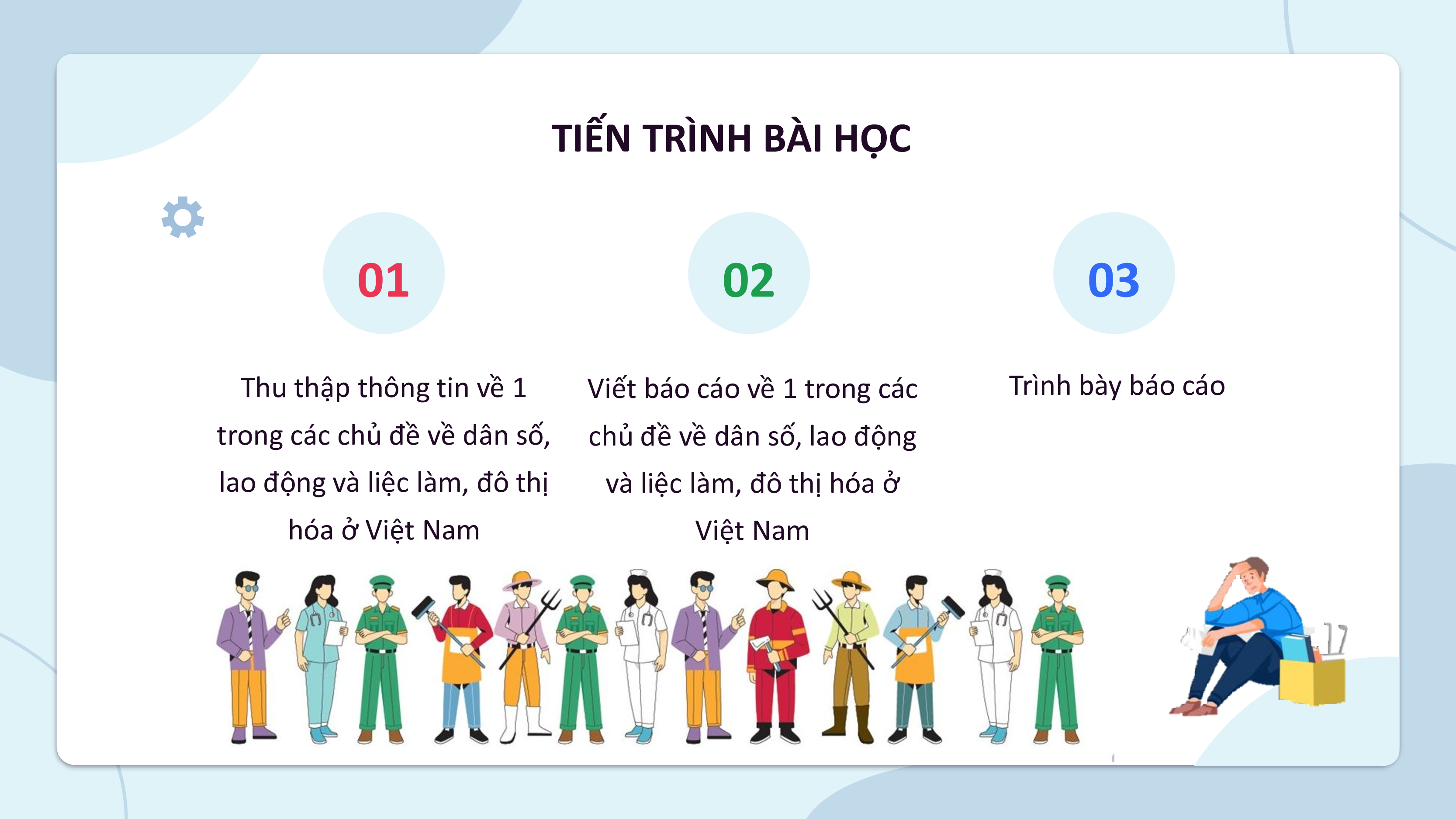 TIẾN TRÌNH BÀI HỌC

01

Thu thập thông tin về 1 trong các chủ đề về dân số, lao động và liệc làm, đô thị hóa ở Việt Nam

02

Viết báo cáo về 1 trong các chủ đề về dân số, lao động và liệc làm, đô thị hóa ở Việt Nam

03

Trình bày báo cáo